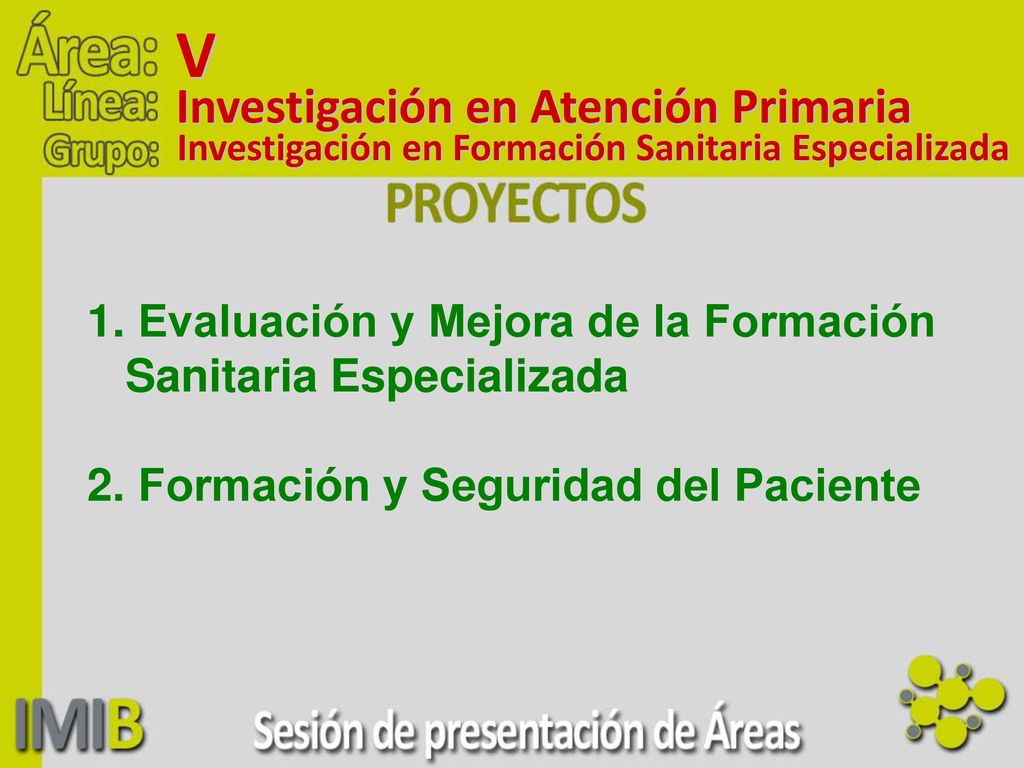 Área: V
Línea: Investigación en Atención Primaria
Grupo: Investigación en Formación Sanitaria Especializada

PROYECTOS

1. Evaluación y Mejora de la Formación Sanitaria Especializada

2. Formación y Seguridad del Paciente

IMIB

Sesión de presentación de Áreas